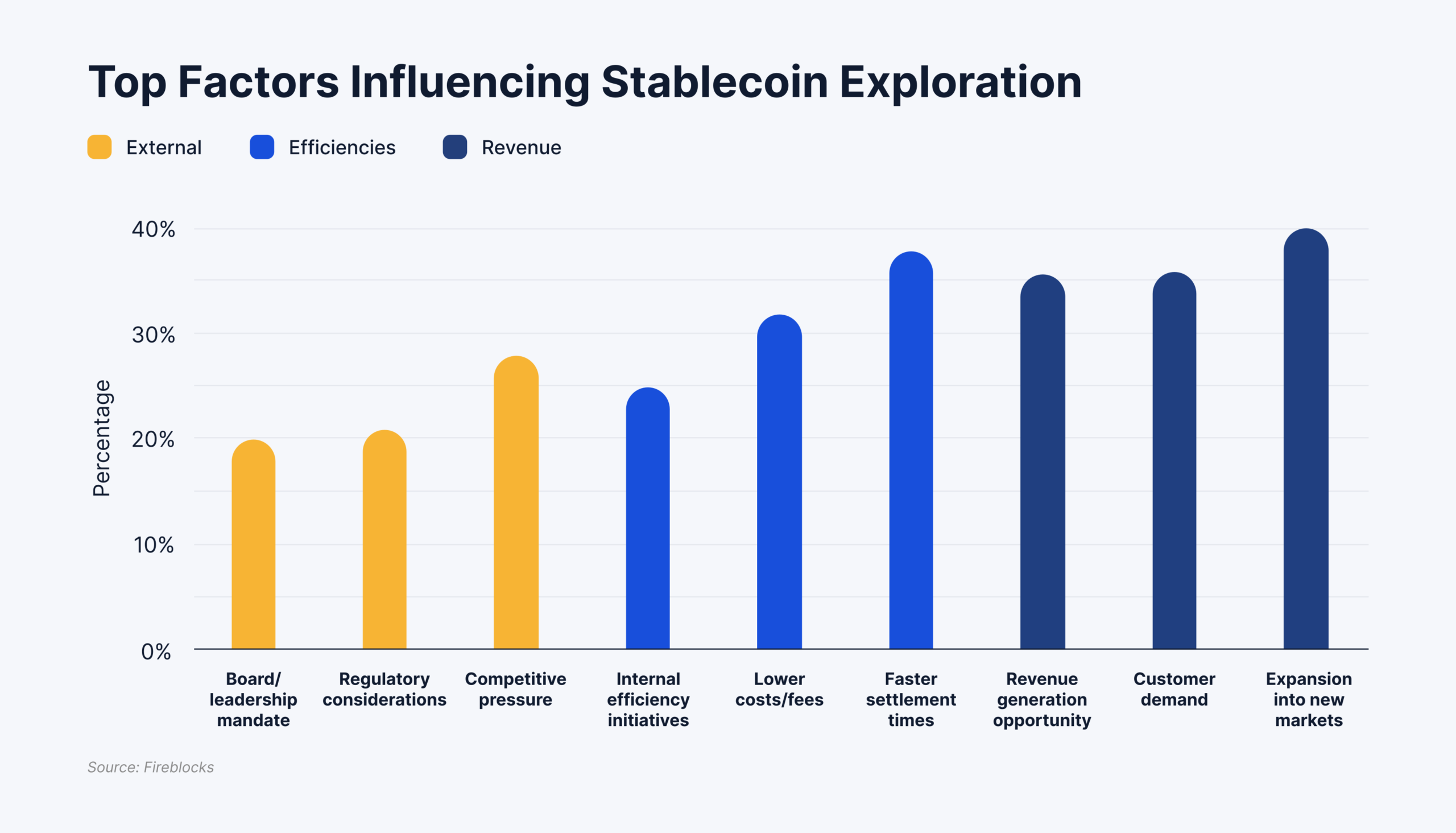 Top Factors Influencing Stablecoin Exploration

External
Efficiencies
Revenue

Percentage

40%
30%
20%
10%
0%

Board/ leadership mandate
Regulatory considerations
Competitive pressure
Internal efficiency initiatives
Lower costs/fees
Faster settlement times
Revenue generation opportunity
Customer demand
Expansion into new markets

Source: Fireblocks